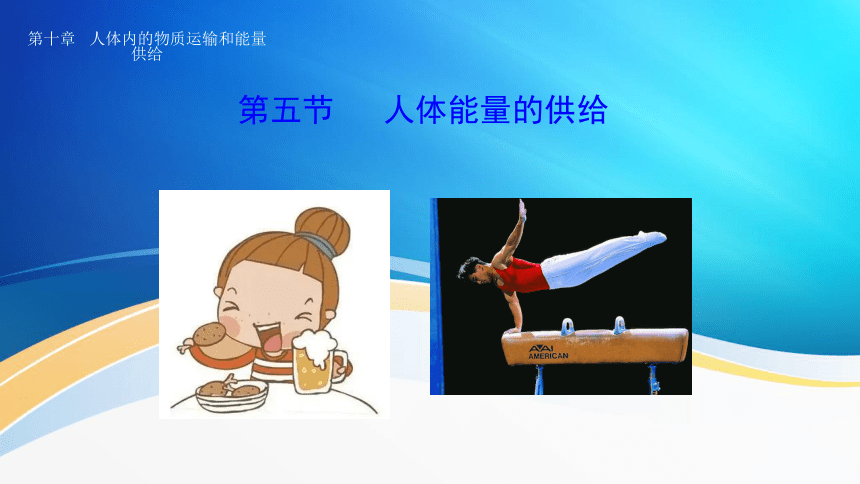 第十章　人体内的物质运输和能量供给

第五节　　人体能量的供给

AAI
AMERICAN